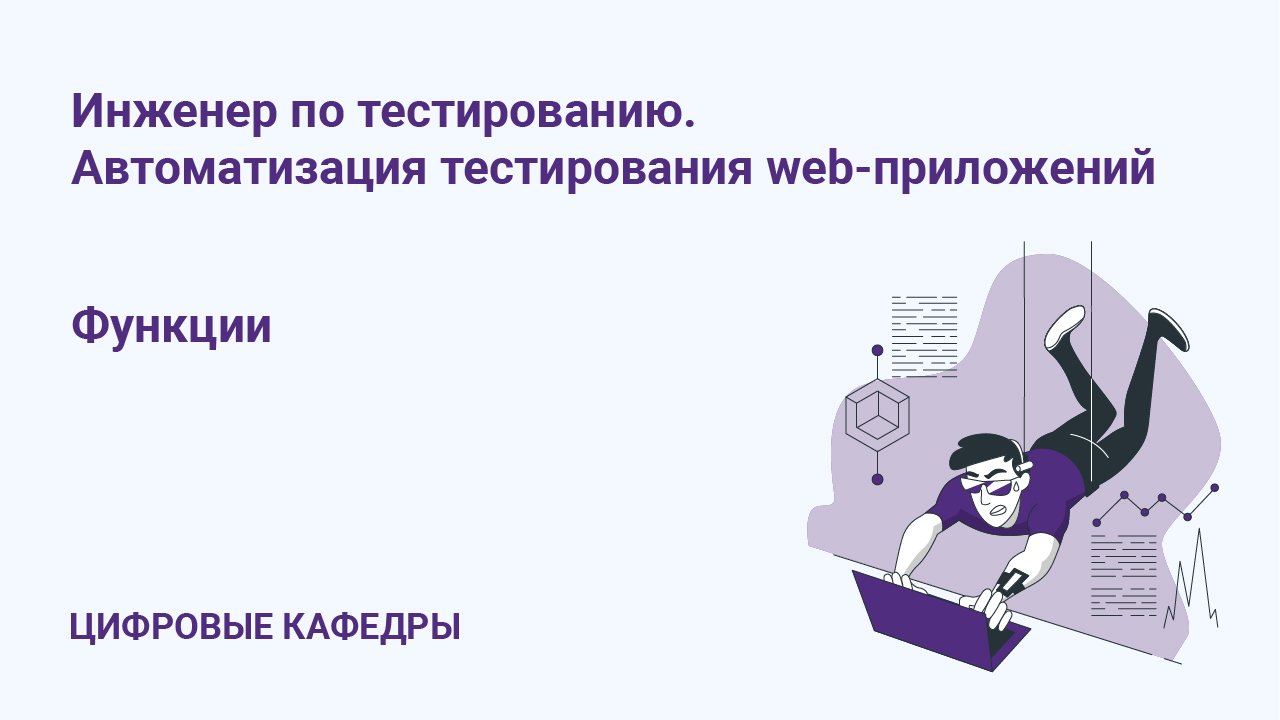 Инженер по тестированию.
Автоматизация тестирования web-приложений

Функции

ЦИФРОВЫЕ КАФЕДРЫ